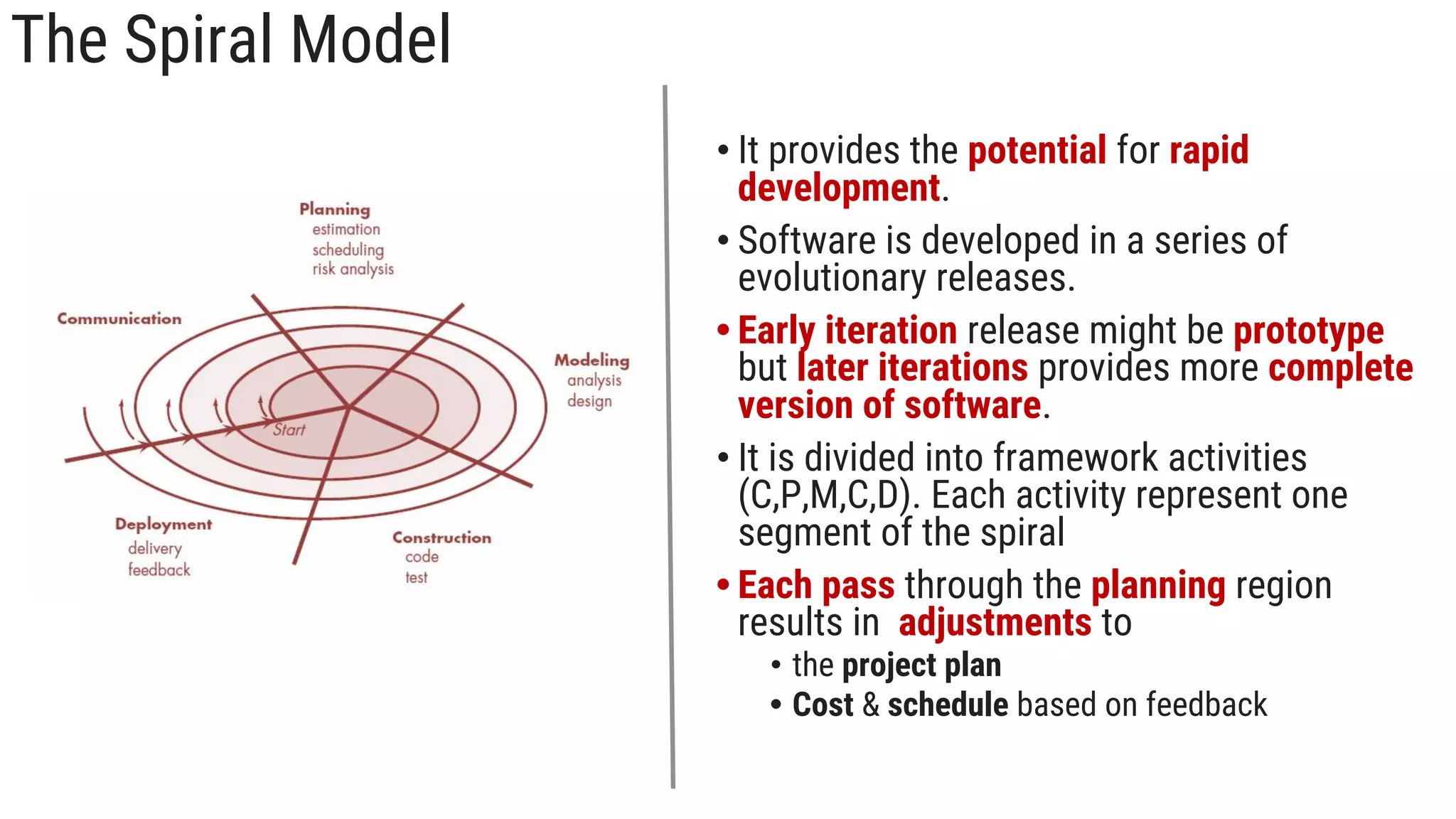 The Spiral Model

Planning
estimation
scheduling
risk analysis

Communication

Modeling
analysis
design

Start

Deployment
delivery
feedback

Construction
code
test

• It provides the potential for rapid development.
• Software is developed in a series of evolutionary releases.
• Early iteration release might be prototype but later iterations provides more complete version of software.
• It is divided into framework activities (C,P,M,C,D). Each activity represent one segment of the spiral
• Each pass through the planning region results in adjustments to
  • the project plan
  • Cost & schedule based on feedback